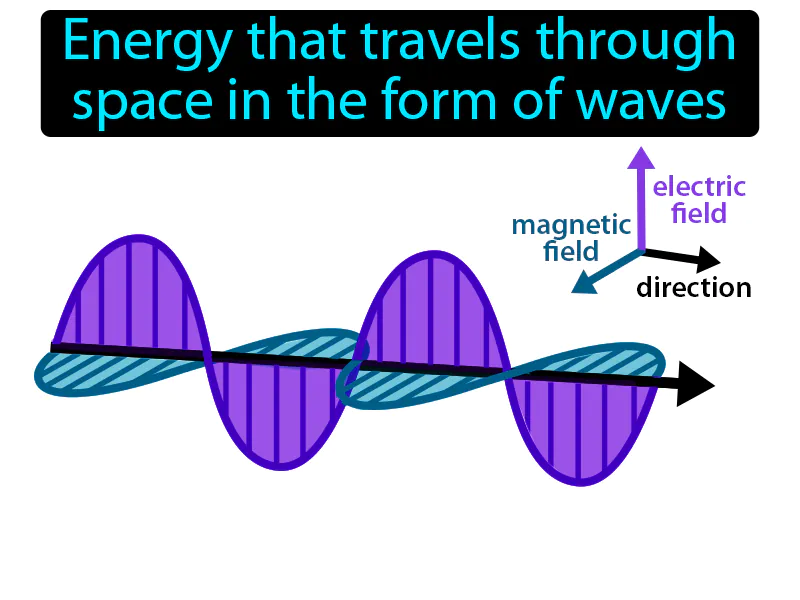 Energy that travels through space in the form of waves

electric field

magnetic field

direction